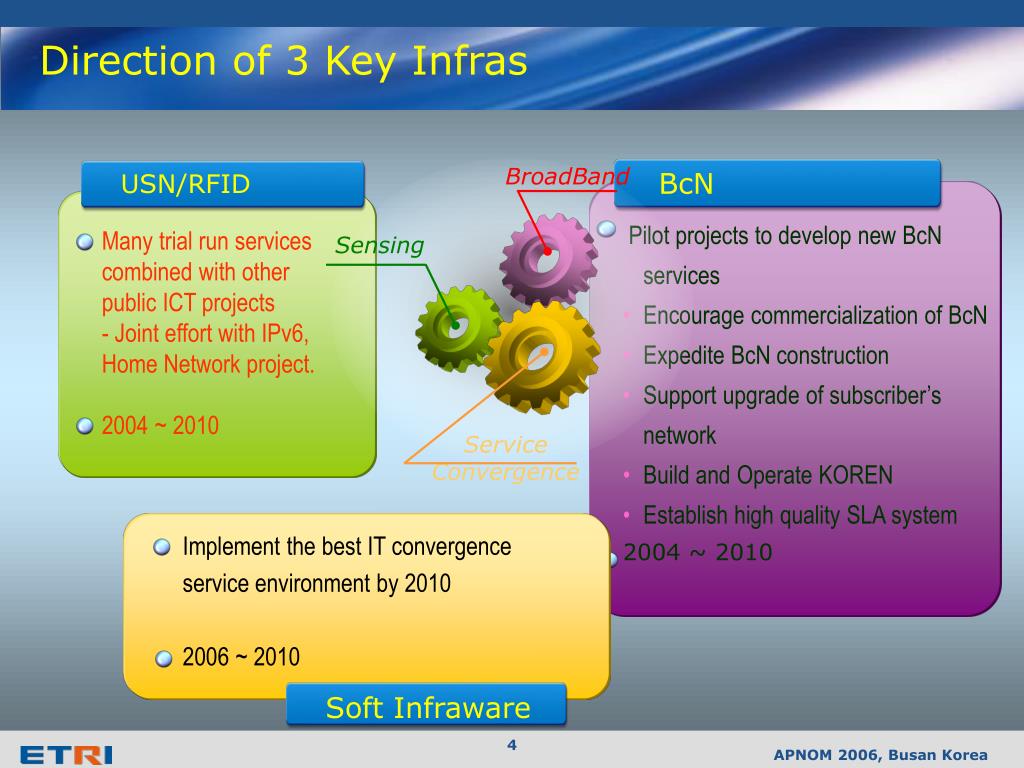 Direction of 3 Key Infras

USN/RFID

Many trial run services combined with other public ICT projects
- Joint effort with IPv6, Home Network project.

2004 ~ 2010

Sensing

BroadBand

Service Convergence

BcN

Pilot projects to develop new BcN services

• Encourage commercialization of BcN
• Expedite BcN construction
• Support upgrade of subscriber's network
• Build and Operate KOREN
• Establish high quality SLA system

2004 ~ 2010

Implement the best IT convergence service environment by 2010

2006 ~ 2010

Soft Infraware

ETRI

4

APNOM 2006, Busan Korea